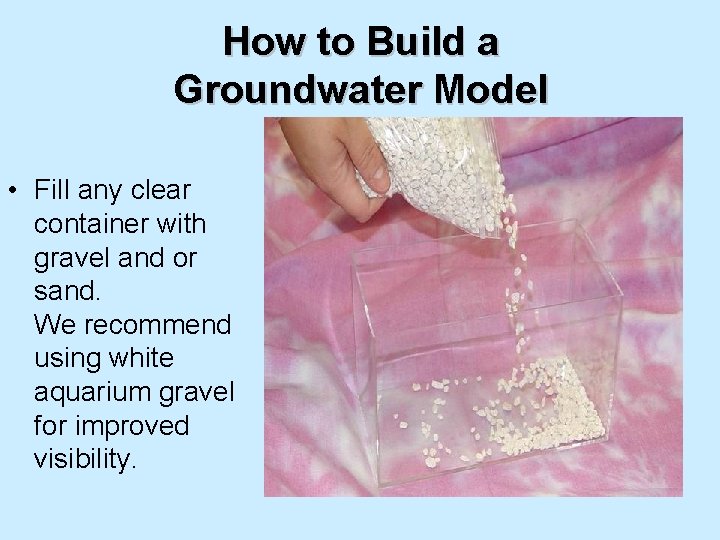 How to Build a Groundwater Model

• Fill any clear container with gravel and or sand.
We recommend using white aquarium gravel for improved visibility.